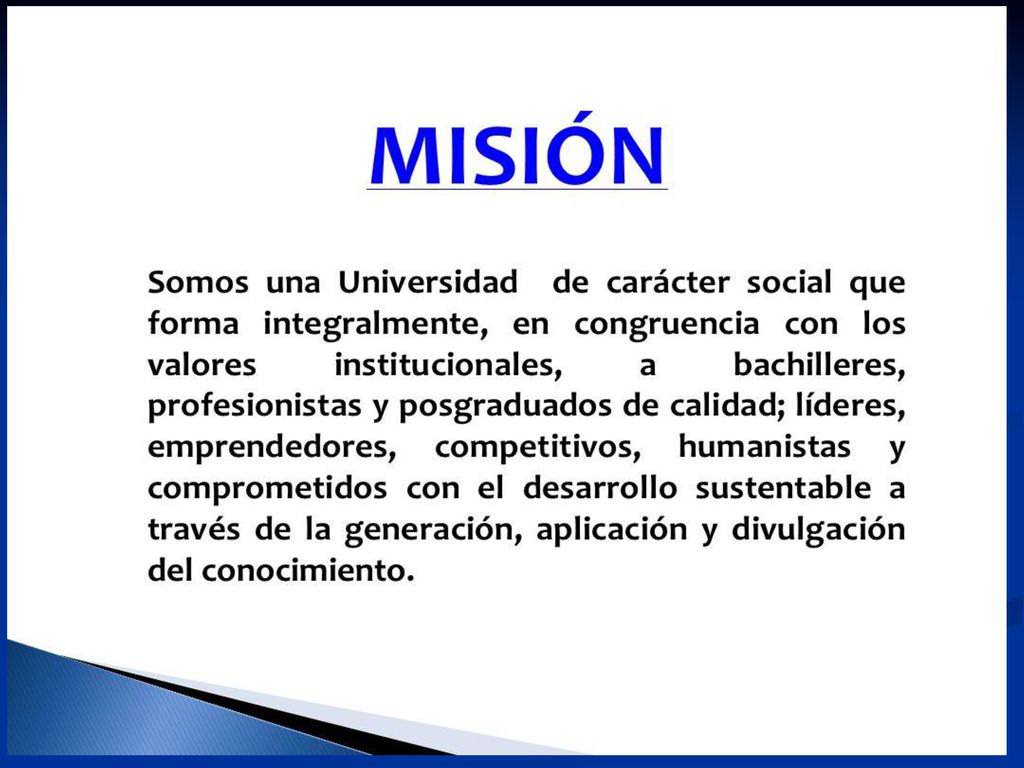 MISIÓN

Somos una Universidad de carácter social que forma integralmente, en congruencia con los valores institucionales, a bachilleres, profesionistas y posgraduados de calidad; líderes, emprendedores, competitivos, humanistas y comprometidos con el desarrollo sustentable a través de la generación, aplicación y divulgación del conocimiento.